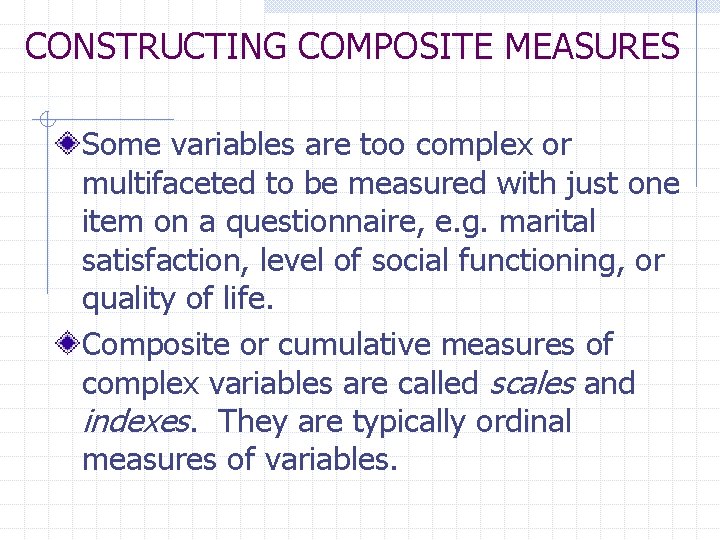 CONSTRUCTING COMPOSITE MEASURES

Some variables are too complex or multifaceted to be measured with just one item on a questionnaire, e.g. marital satisfaction, level of social functioning, or quality of life.

Composite or cumulative measures of complex variables are called scales and indexes. They are typically ordinal measures of variables.